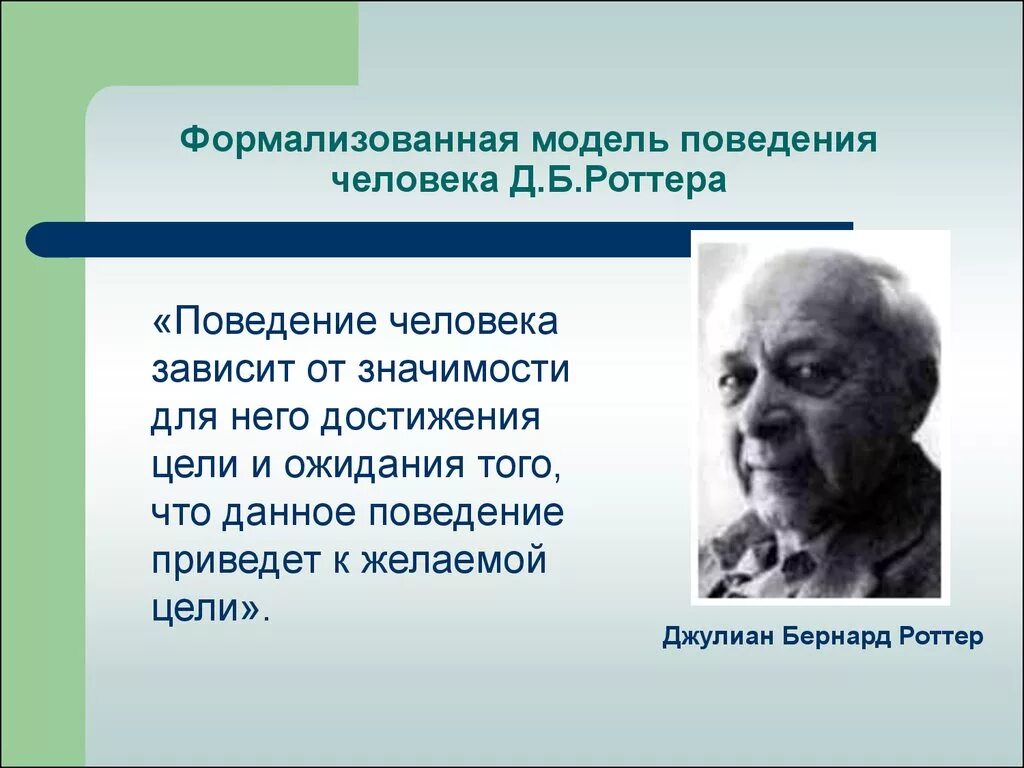 Формализованная модель поведения человека Д.Б.Роттера

«Поведение человека зависит от значимости для него достижения цели и ожидания того, что данное поведение приведет к желаемой цели».

Джулиан Бернард Роттер